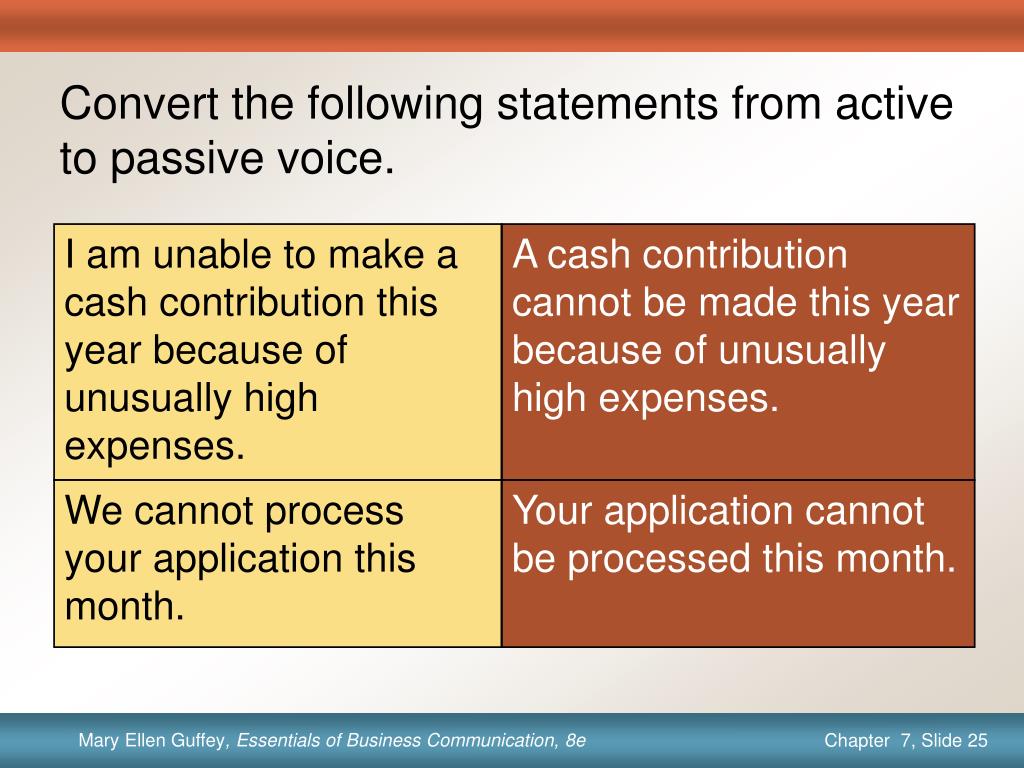 Convert the following statements from active to passive voice.

| I am unable to make a cash contribution this year because of unusually high expenses. | A cash contribution cannot be made this year because of unusually high expenses. |
|---|---|
| We cannot process your application this month. | Your application cannot be processed this month. |

Mary Ellen Guffey, Essentials of Business Communication, 8e

Chapter 7, Slide 25